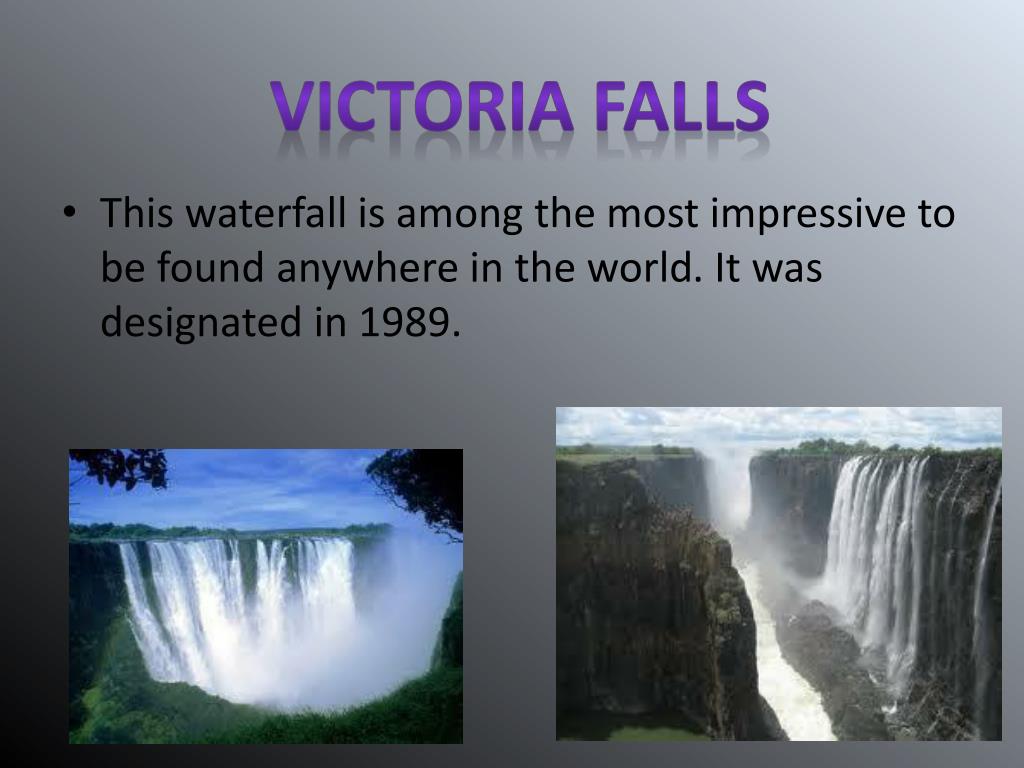 VICTORIA FALLS

• This waterfall is among the most impressive to be found anywhere in the world. It was designated in 1989.